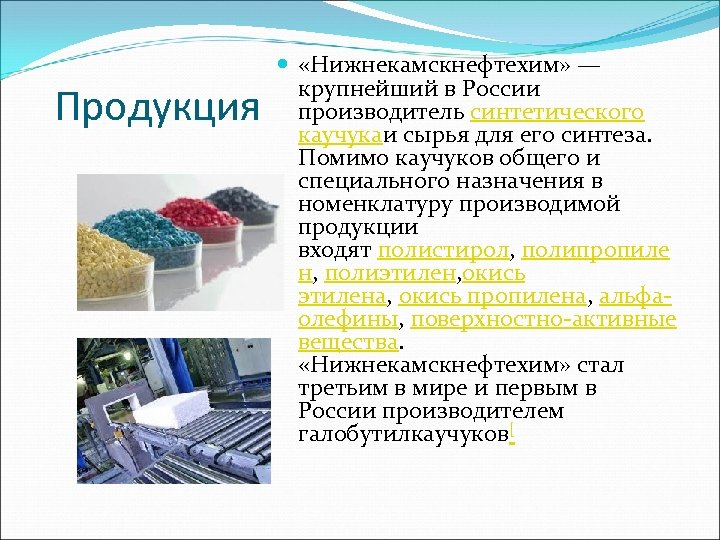 Продукция

«Нижнекамскнефтехим» — крупнейший в России производитель синтетического каучукаи сырья для его синтеза. Помимо каучуков общего и специального назначения в номенклатуру производимой продукции входят полистирол, полипропилен, полиэтилен,окись этилена, окись пропилена, альфа-олефины, поверхностно-активные вещества. «Нижнекамскнефтехим» стал третьим в мире и первым в России производителем галобутилкаучуков[